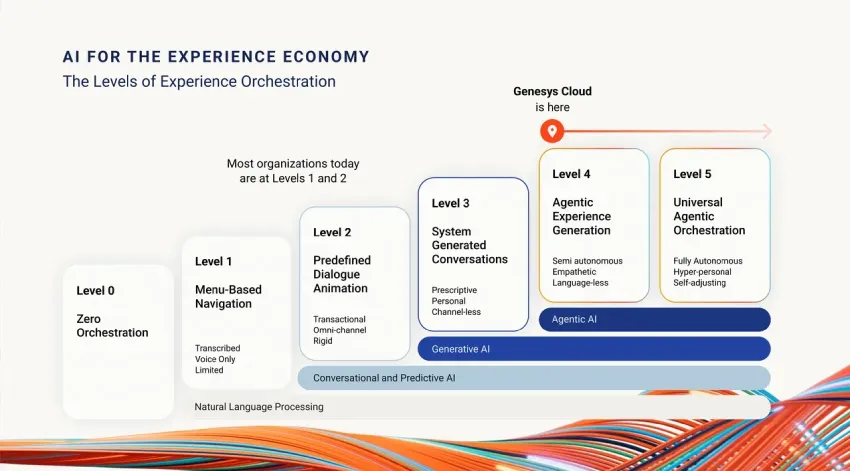 AI FOR THE EXPERIENCE ECONOMY
The Levels of Experience Orchestration

Genesys Cloud
is here

Most organizations today are at Levels 1 and 2

Level 0
Zero Orchestration

Level 1
Menu-Based Navigation
Transcribed
Voice Only
Limited

Level 2
Predefined Dialogue Animation
Transactional
Omni-channel
Rigid

Level 3
System Generated Conversations
Prescriptive
Personal
Channel-less

Level 4
Agentic Experience Generation
Semi autonomous
Empathetic
Language-less

Level 5
Universal Agentic Orchestration
Fully Autonomous
Hyper-personal
Self-adjusting

Agentic AI

Generative AI

Conversational and Predictive AI

Natural Language Processing